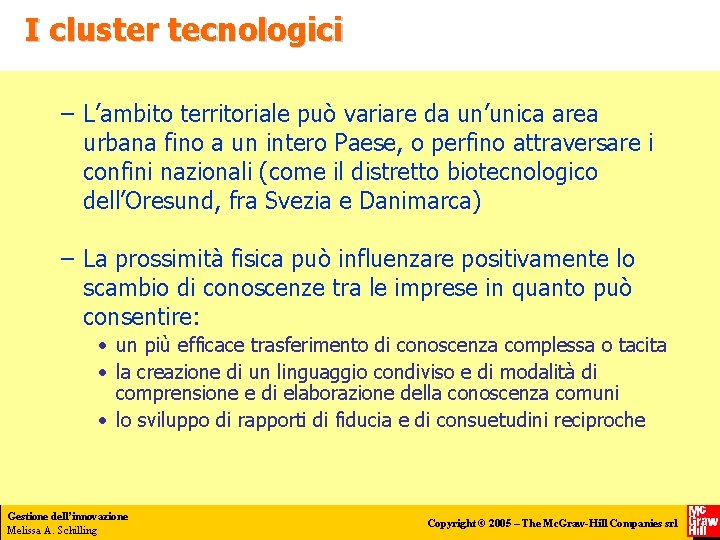 I cluster tecnologici

– L’ambito territoriale può variare da un’unica area urbana fino a un intero Paese, o perfino attraversare i confini nazionali (come il distretto biotecnologico dell’Oresund, fra Svezia e Danimarca)

– La prossimità fisica può influenzare positivamente lo scambio di conoscenze tra le imprese in quanto può consentire:
• un più efficace trasferimento di conoscenza complessa o tacita
• la creazione di un linguaggio condiviso e di modalità di comprensione e di elaborazione della conoscenza comuni
• lo sviluppo di rapporti di fiducia e di consuetudini reciproche

Gestione dell’innovazione
Melissa A. Schilling

Copyright © 2005 – The McGraw-Hill Companies srl

Mc Graw Hill